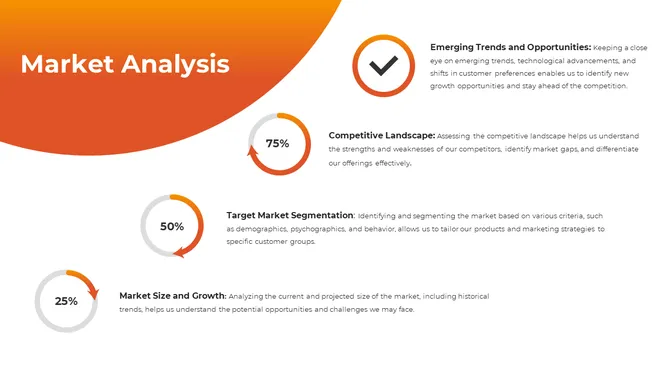 Market Analysis

Emerging Trends and Opportunities: Keeping a close eye on emerging trends, technological advancements, and shifts in customer preferences enables us to identify new growth opportunities and stay ahead of the competition.

75%

Competitive Landscape: Assessing the competitive landscape helps us understand the strengths and weaknesses of our competitors, identify market gaps, and differentiate our offerings effectively.

50%

Target Market Segmentation: Identifying and segmenting the market based on various criteria, such as demographics, psychographics, and behavior, allows us to tailor our products and marketing strategies to specific customer groups.

25%

Market Size and Growth: Analyzing the current and projected size of the market, including historical trends, helps us understand the potential opportunities and challenges we may face.